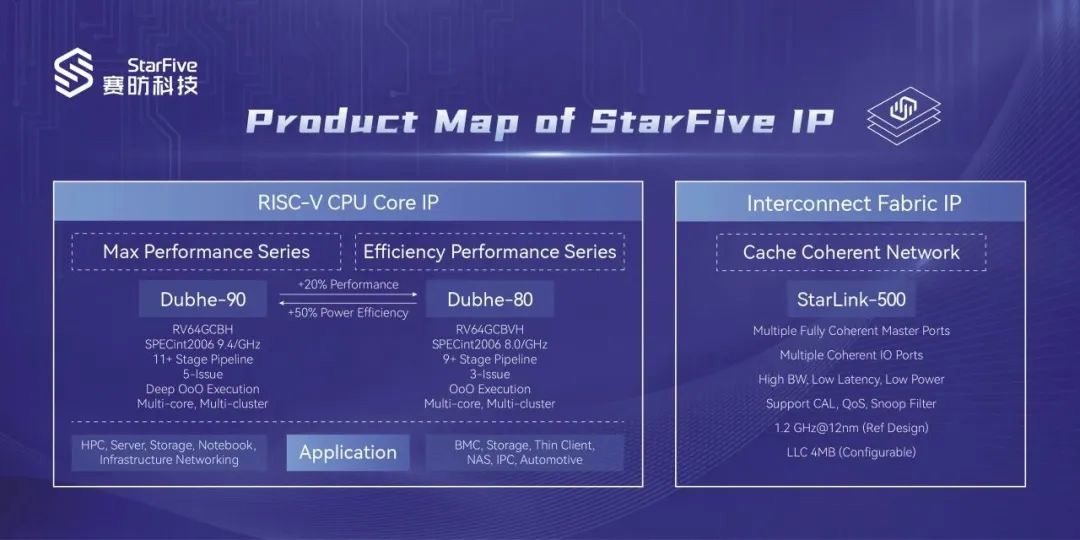 StarFive
赛昉科技

Product Map of StarFive IP

RISC-V CPU Core IP

Max Performance Series

Efficiency Performance Series

Dubhe-90

+20% Performance

+50% Power Efficiency

Dubhe-80

RV64GCBH
SPECint2006 9.4/GHz
11+ Stage Pipeline
5-Issue
Deep OoO Execution
Multi-core, Multi-cluster

RV64GCBVH
SPECint2006 8.0/GHz
9+ Stage Pipeline
3-Issue
OoO Execution
Multi-core, Multi-cluster

HPC, Server, Storage, Notebook, Infrastructure Networking

Application

BMC, Storage, Thin Client, NAS, IPC, Automotive

Interconnect Fabric IP

Cache Coherent Network

StarLink-500

Multiple Fully Coherent Master Ports
Multiple Coherent IO Ports
High BW, Low Latency, Low Power
Support CAL, QoS, Snoop Filter
1.2 GHz@12nm (Ref Design)
LLC 4MB (Configurable)